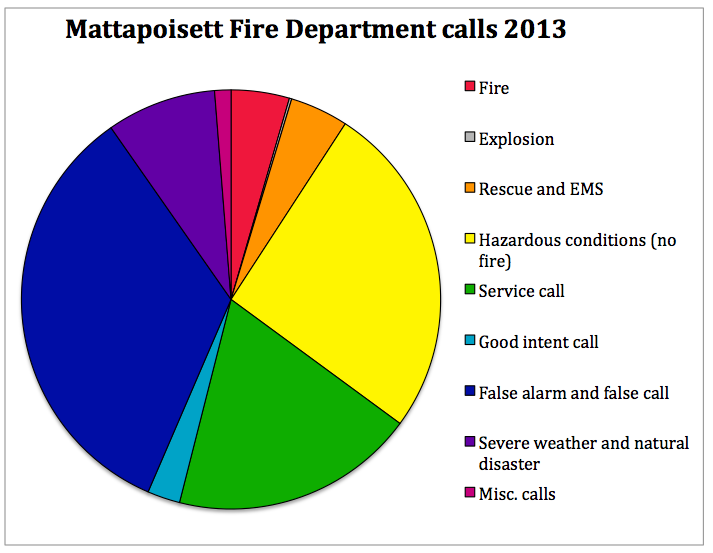 Mattapoisett Fire Department calls 2013

Fire
Explosion
Rescue and EMS
Hazardous conditions (no fire)
Service call
Good intent call
False alarm and false call
Severe weather and natural disaster
Misc. calls